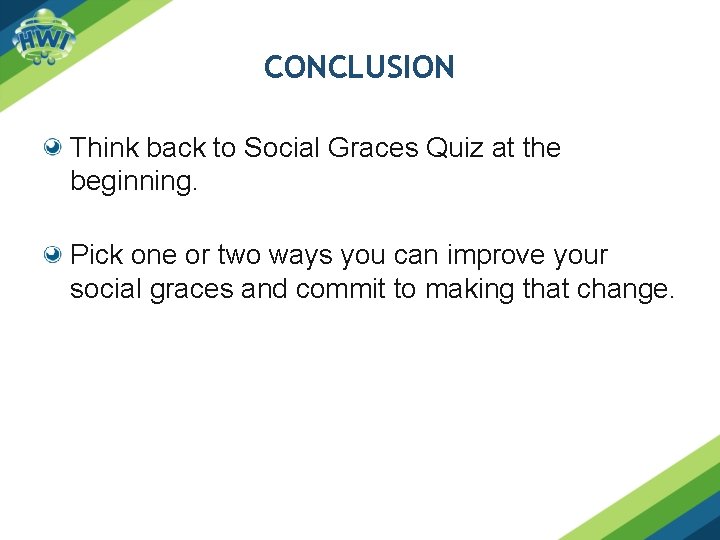 HWI

CONCLUSION

Think back to Social Graces Quiz at the beginning.

Pick one or two ways you can improve your social graces and commit to making that change.